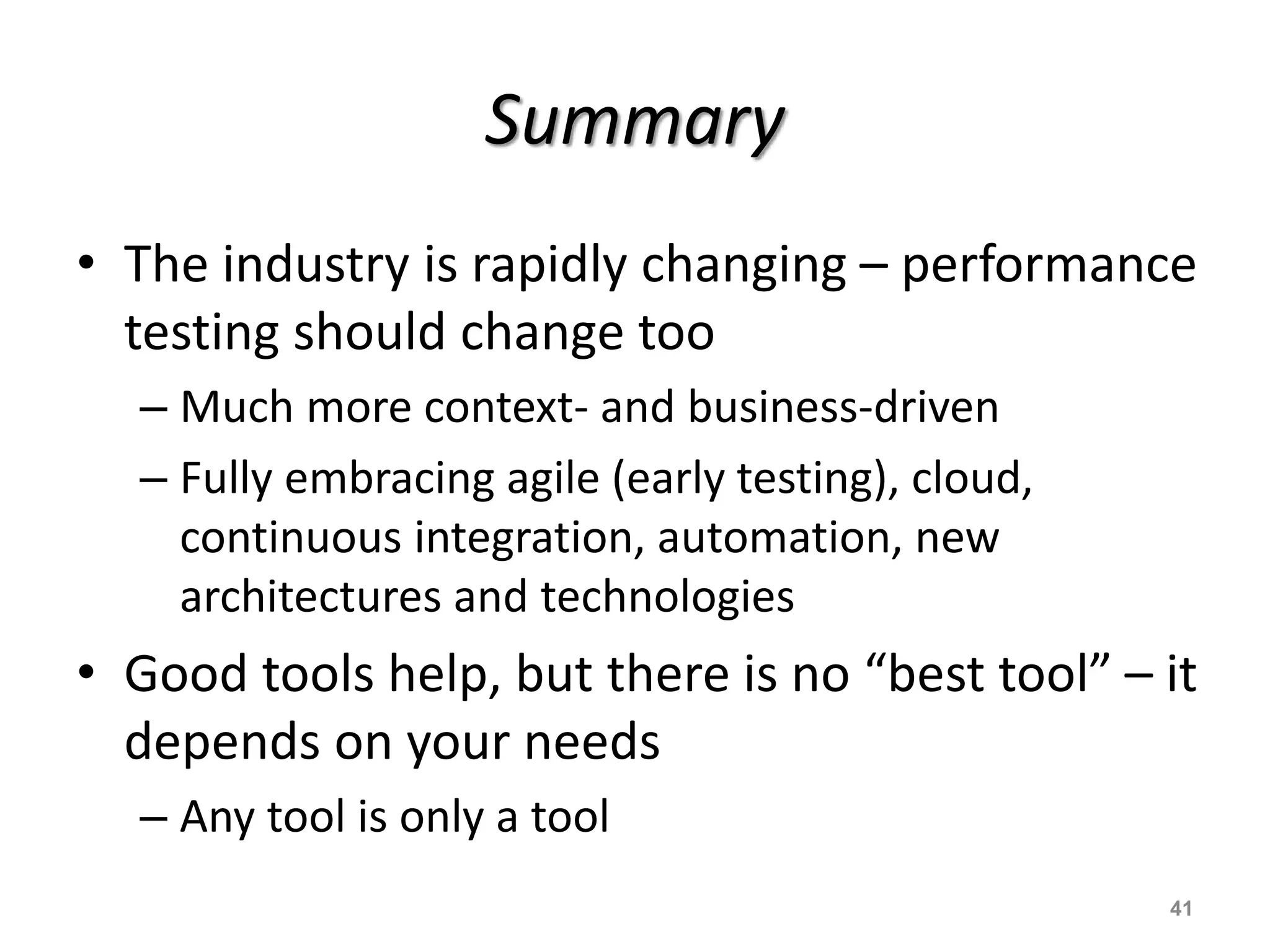 Summary

• The industry is rapidly changing – performance testing should change too

– Much more context- and business-driven

– Fully embracing agile (early testing), cloud, continuous integration, automation, new architectures and technologies

• Good tools help, but there is no “best tool” – it depends on your needs

– Any tool is only a tool

41